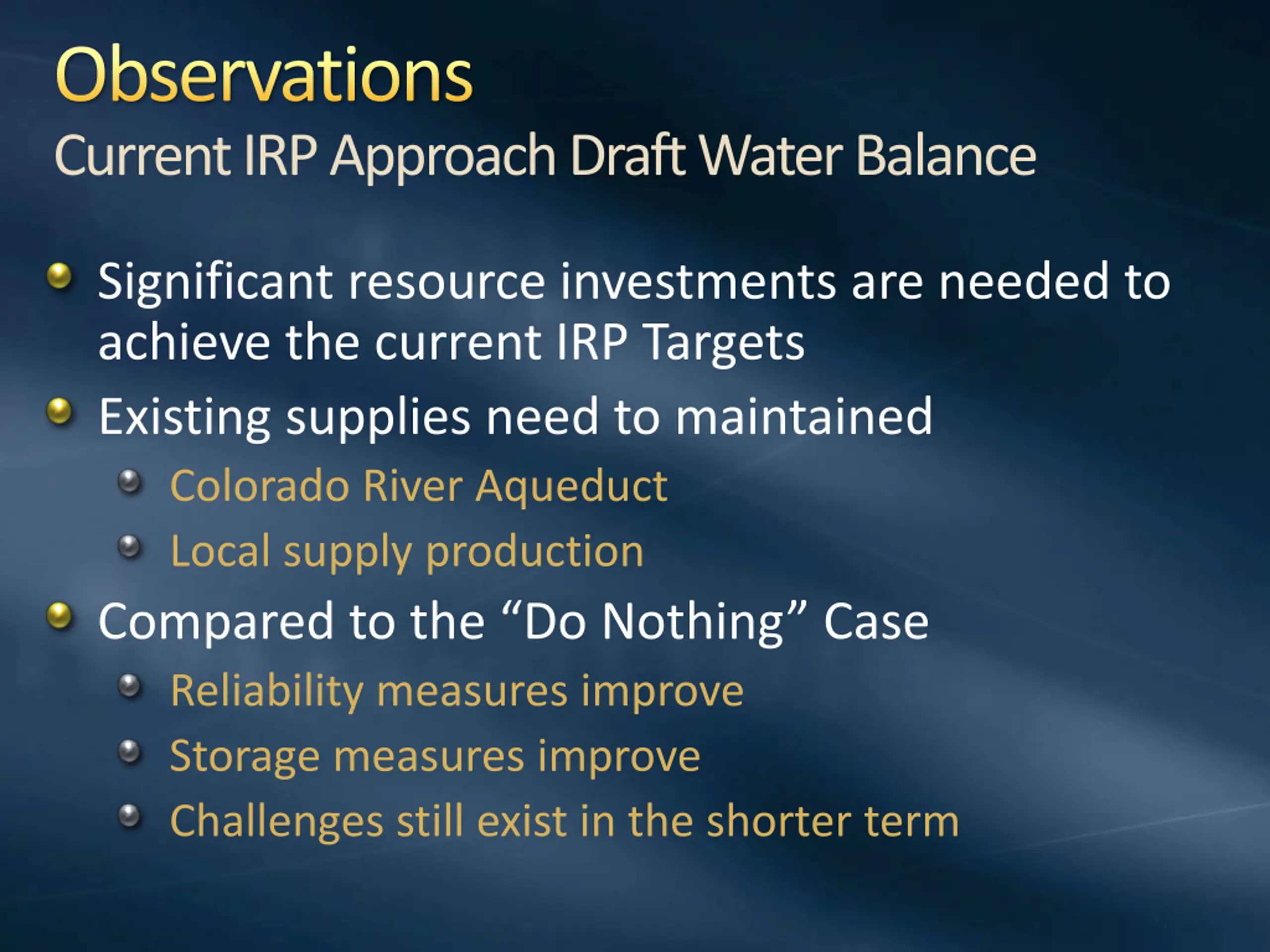 Observations
Current IRP Approach Draft Water Balance

Significant resource investments are needed to achieve the current IRP Targets

Existing supplies need to maintained

Colorado River Aqueduct

Local supply production

Compared to the “Do Nothing” Case

Reliability measures improve

Storage measures improve

Challenges still exist in the shorter term